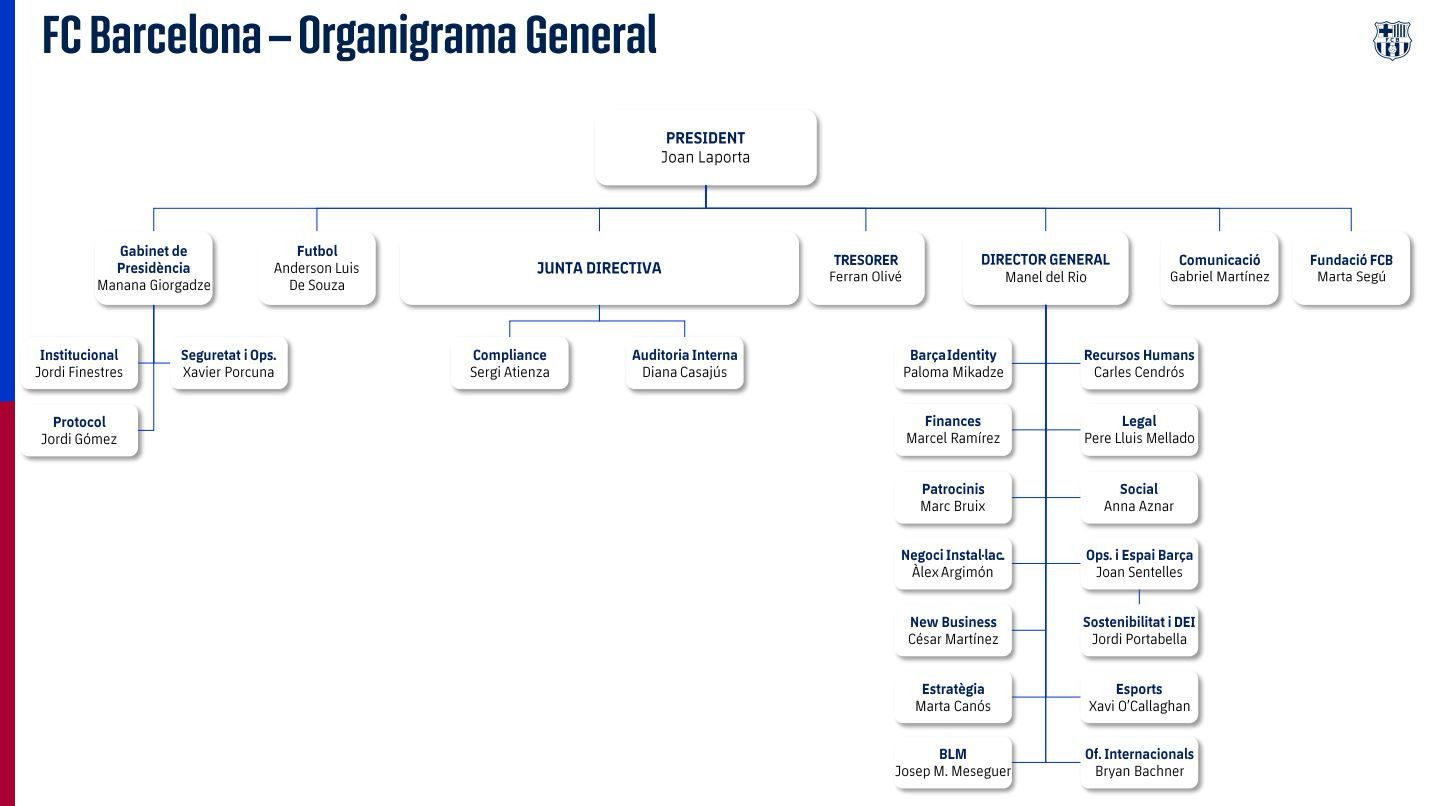 FC Barcelona – Organigrama General

FCB

PRESIDENT
Joan Laporta

Gabinet de Presidència
Manana Giorgadze

Futbol
Anderson Luis De Souza

JUNTA DIRECTIVA

TRESORER
Ferran Olivé

DIRECTOR GENERAL
Manel del Rio

Comunicació
Gabriel Martínez

Fundació FCB
Marta Segú

Institucional
Jordi Finestres

Seguretat i Ops.
Xavier Porcuna

Protocol
Jordi Gómez

Compliance
Sergi Atienza

Auditoria Interna
Diana Casajús

Barça Identity
Paloma Mikadze

Recursos Humans
Carles Cendrós

Finances
Marcel Ramírez

Legal
Pere Lluis Mellado

Patrocinis
Marc Bruix

Social
Anna Aznar

Negoci Instal·lac.
Àlex Argimón

Ops. i Espai Barça
Joan Sentelles

New Business
César Martínez

Sostenibilitat i DEI
Jordi Portabella

Estratègia
Marta Canós

Esports
Xavi O'Callaghan

BLM
Josep M. Meseguer

Of. Internacionals
Bryan Bachner